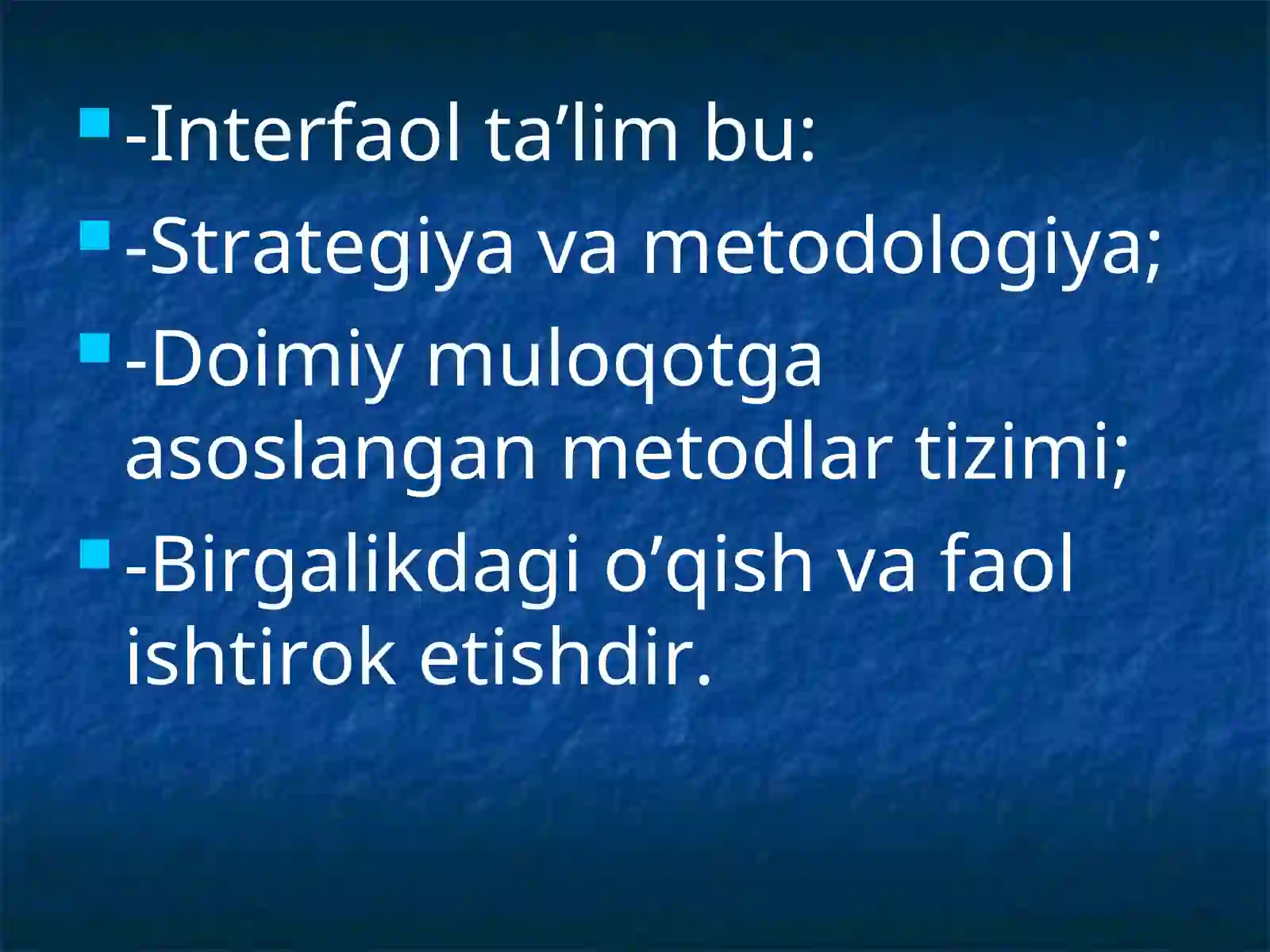 -Interfaol ta’lim bu:

-Strategiya va metodologiya;

-Doimiy muloqotga asoslangan metodlar tizimi;

-Birgalikdagi o’qish va faol ishtirok etishdir.